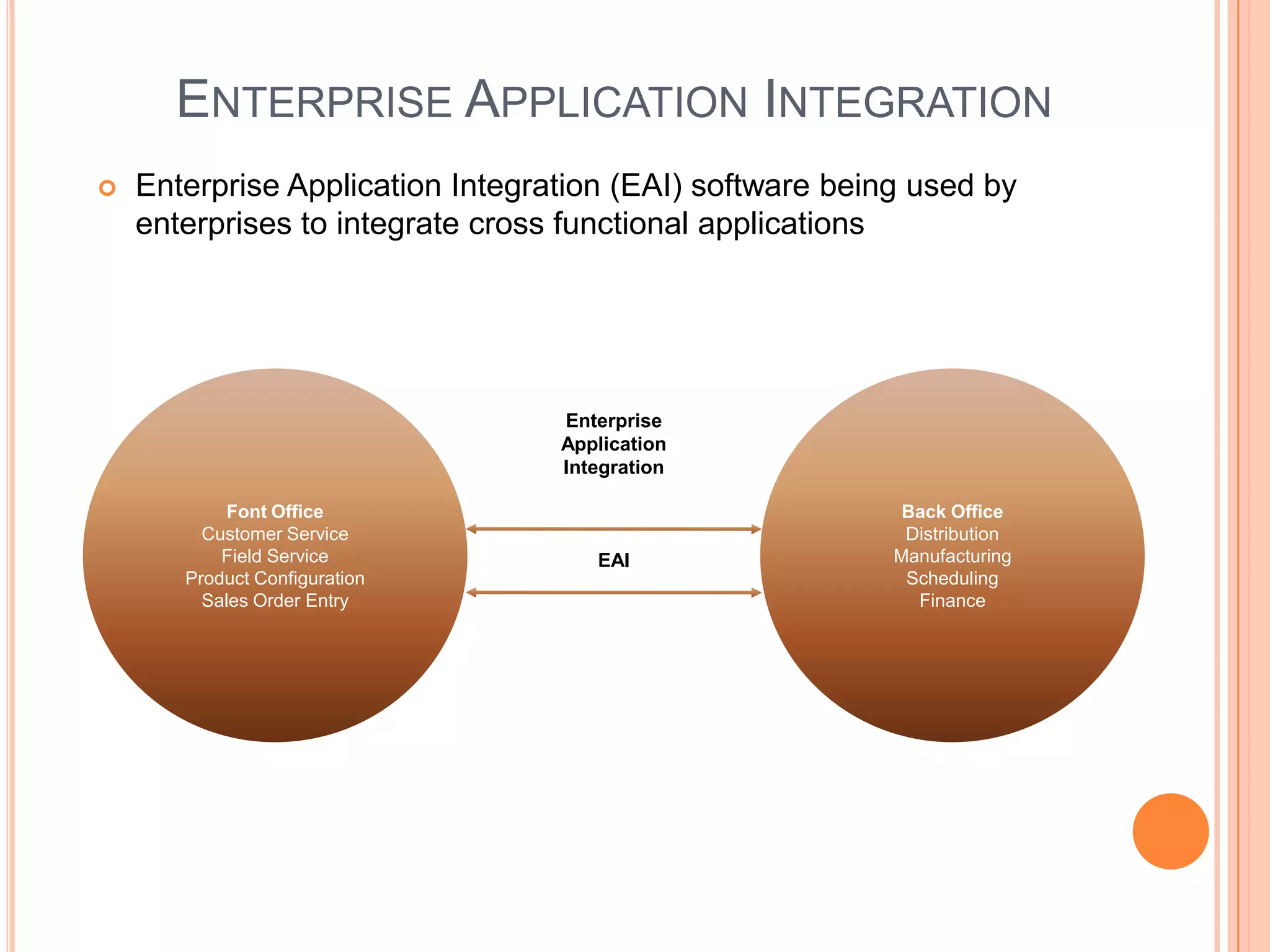 ENTERPRISE APPLICATION INTEGRATION

Enterprise Application Integration (EAI) software being used by enterprises to integrate cross functional applications

Font Office
Customer Service
Field Service
Product Configuration
Sales Order Entry

Enterprise
Application
Integration

EAI

Back Office
Distribution
Manufacturing
Scheduling
Finance